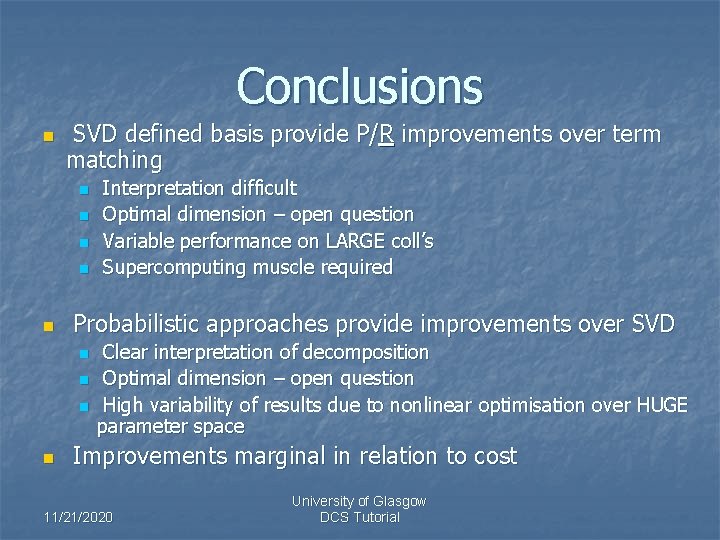 Conclusions

SVD defined basis provide P/R improvements over term matching

Interpretation difficult

Optimal dimension – open question

Variable performance on LARGE coll's

Supercomputing muscle required

Probabilistic approaches provide improvements over SVD

Clear interpretation of decomposition

Optimal dimension – open question

High variability of results due to nonlinear optimisation over HUGE parameter space

Improvements marginal in relation to cost

11/21/2020

University of Glasgow
DCS Tutorial